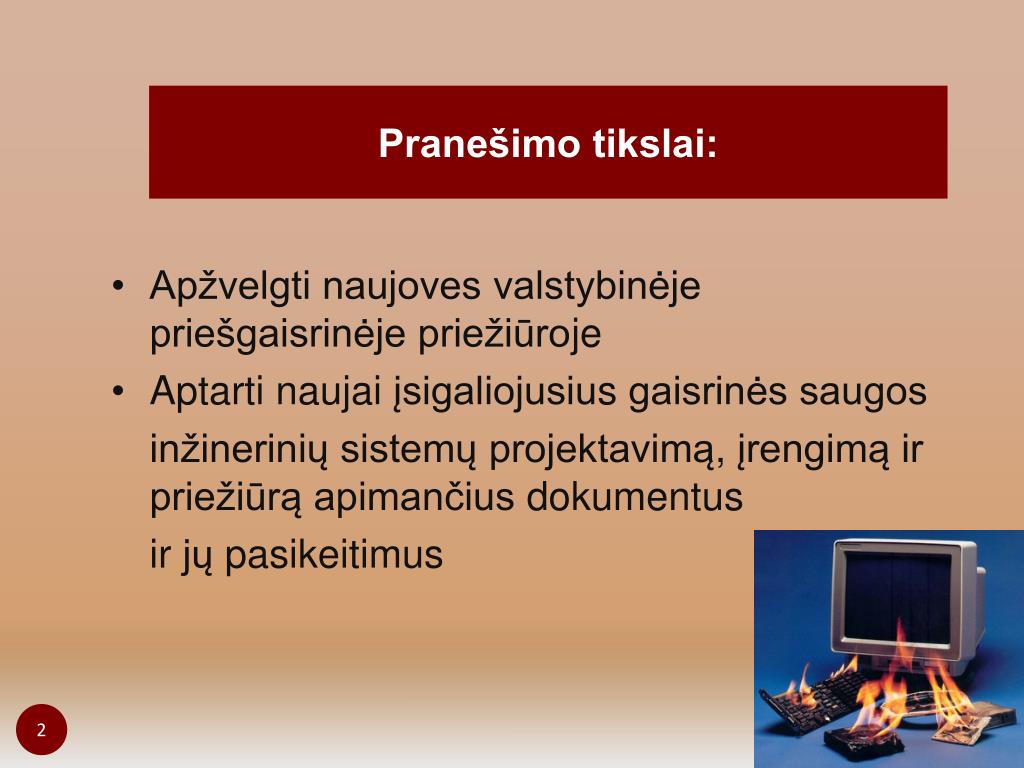 Pranešimo tikslai:

• Apžvelgti naujoves valstybinėje priešgaisrinėje priežiūroje
• Aptarti naujai įsigaliojusius gaisrinės saugos inžinerinių sistemų projektavimą, įrengimą ir priežiūrą apimančius dokumentus ir jų pasikeitimus

2